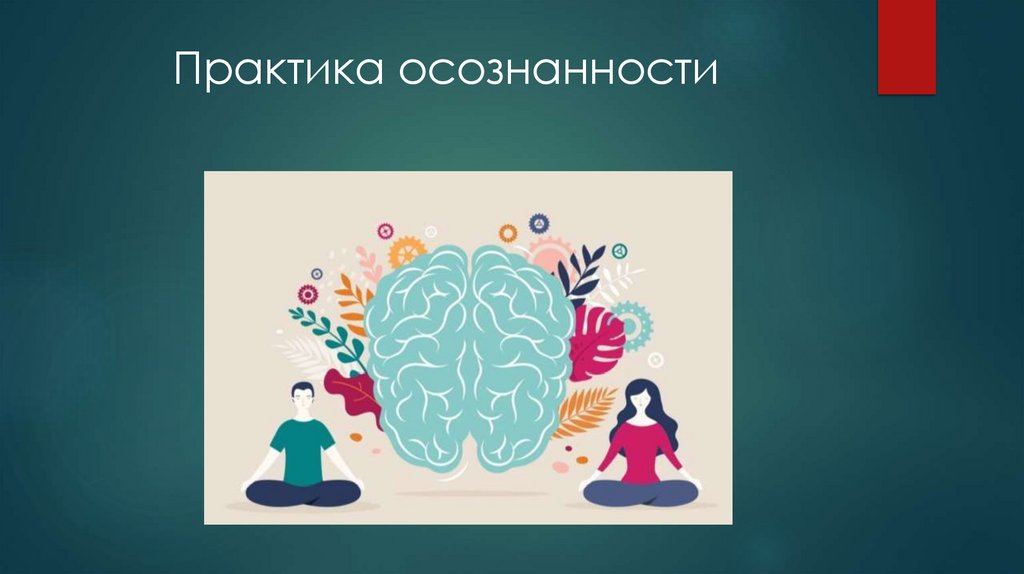 Практика осознанности